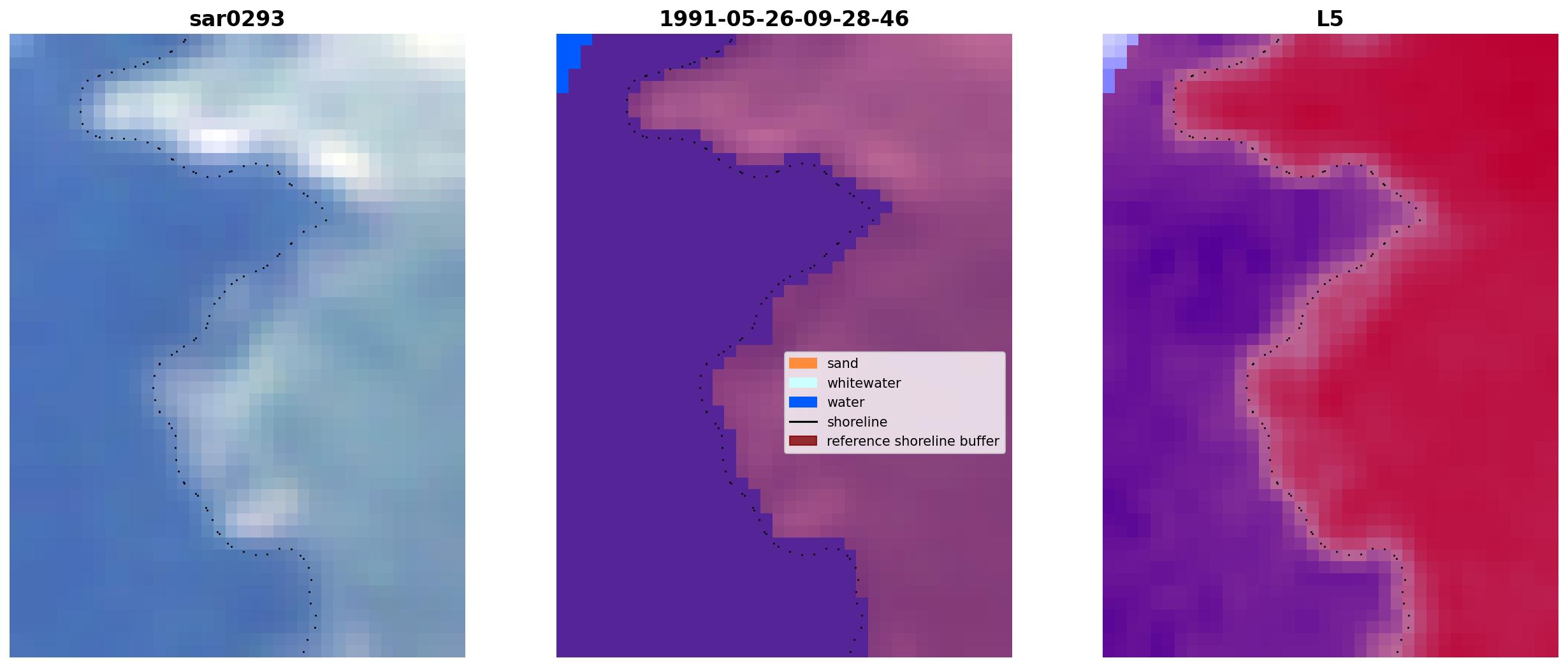 sar0293

1991-05-26-09-28-46

L5

sand
whitewater
water
shoreline
reference shoreline buffer